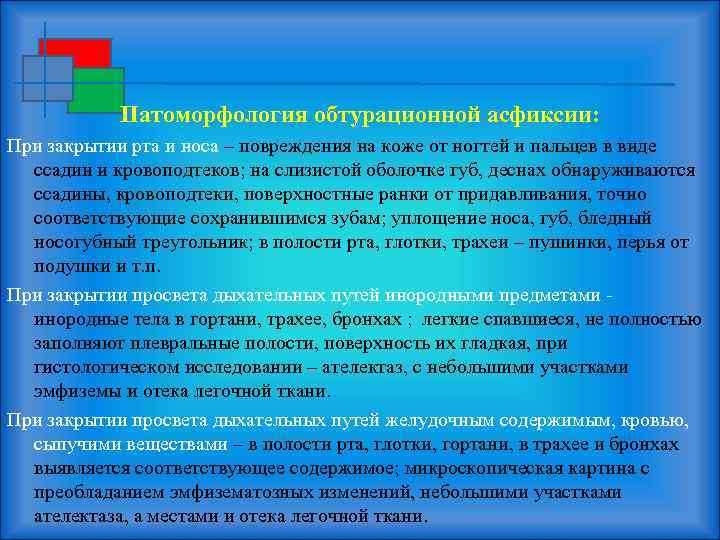 Патоморфология обтурационной асфиксии:

При закрытии рта и носа – повреждения на коже от ногтей и пальцев в виде ссадин и кровоподтеков; на слизистой оболочке губ, деснах обнаруживаются ссадины, кровоподтеки, поверхностные ранки от придавливания, точно соответствующие сохранившимся зубам; уплощение носа, губ, бледный носогубный треугольник; в полости рта, глотки, трахеи – пушинки, перья от подушки и т.п.

При закрытии просвета дыхательных путей инородными предметами - инородные тела в гортани, трахее, бронхах ; легкие спавшиеся, не полностью заполняют плевральные полости, поверхность их гладкая, при гистологическом исследовании – ателектаз, с небольшими участками эмфиземы и отека легочной ткани.

При закрытии просвета дыхательных путей желудочным содержимым, кровью, сыпучими веществами – в полости рта, глотки, гортани, в трахее и бронхах выявляется соответствующее содержимое; микроскопическая картина с преобладанием эмфизематозных изменений, небольшими участками ателектаза, а местами и отека легочной ткани.